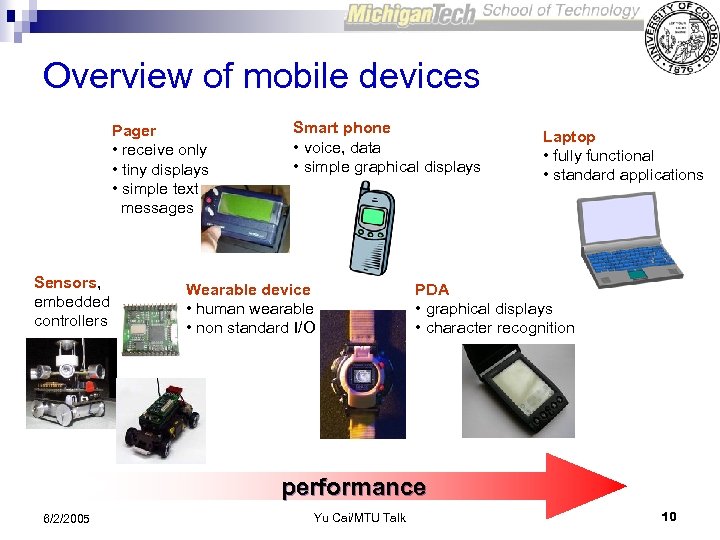 MichiganTech School of Technology

UNIVERSITY OF COLORADO 1876

Overview of mobile devices

Pager
• receive only
• tiny displays
• simple text messages

Smart phone
• voice, data
• simple graphical displays

Laptop
• fully functional
• standard applications

Sensors, embedded controllers

Wearable device
• human wearable
• non standard I/O

PDA
• graphical displays
• character recognition

performance

6/2/2005

Yu Cai/MTU Talk

10